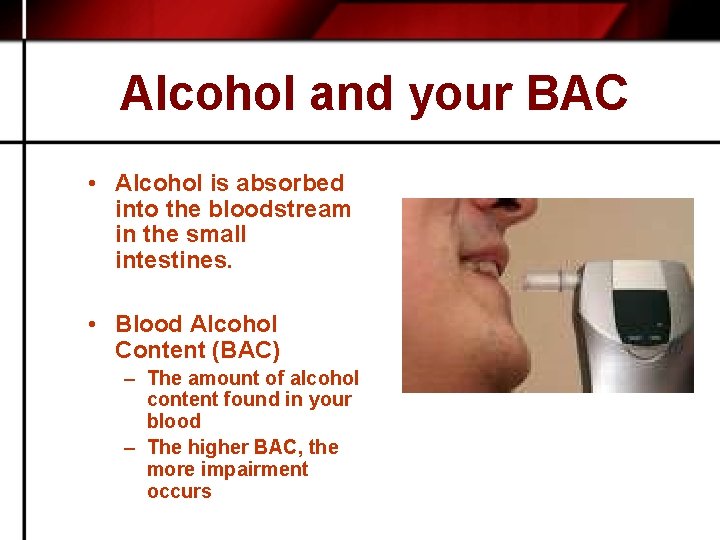 Alcohol and your BAC

• Alcohol is absorbed into the bloodstream in the small intestines.

• Blood Alcohol Content (BAC)
– The amount of alcohol content found in your blood
– The higher BAC, the more impairment occurs